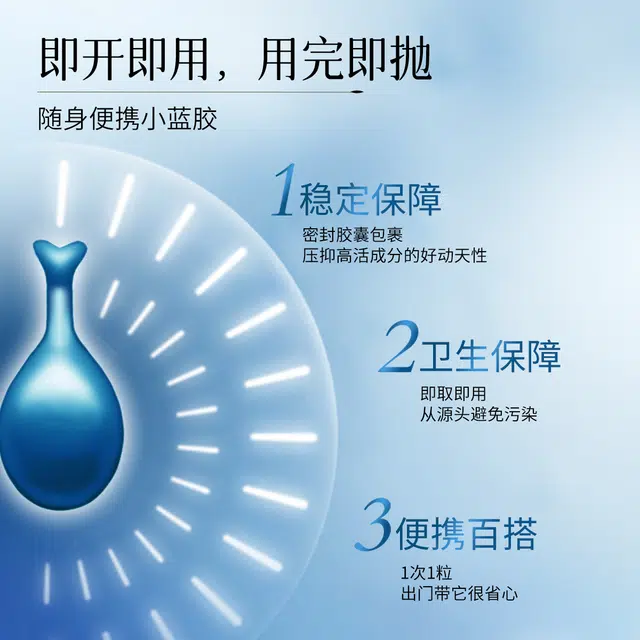 即开即用，用完即抛

随身便携小蓝胶

1稳定保障

密封胶囊包裹
压抑高活成分的好动天性

2卫生保障

即取即用
从源头避免污染

3便携百搭

1次1粒
出门带它很省心